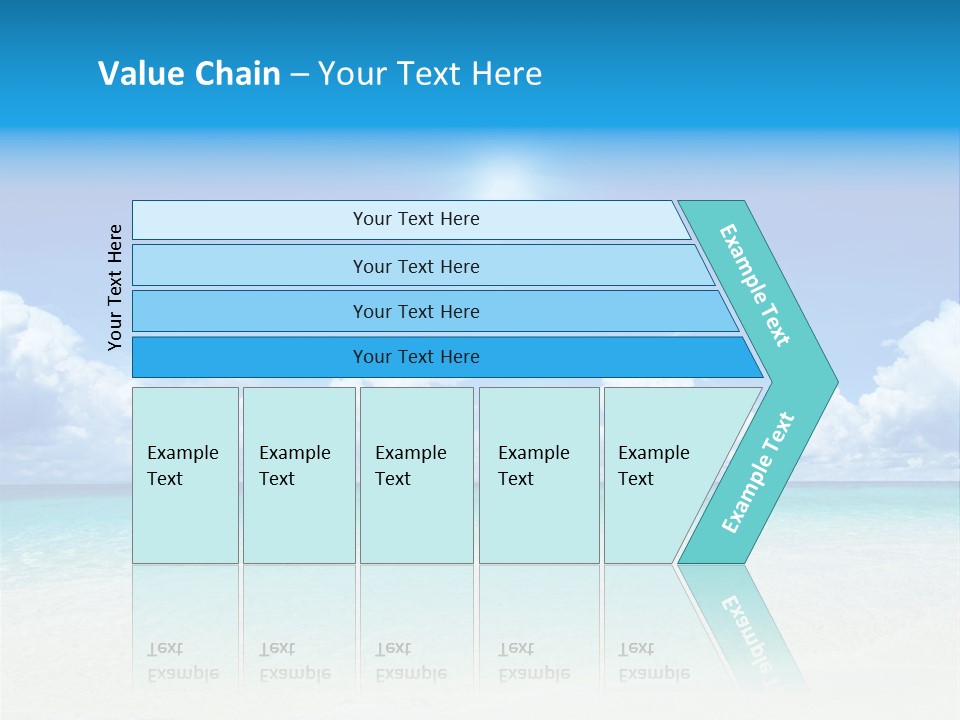 Value Chain – Your Text Here

Your Text Here

Your Text Here

Your Text Here

Your Text Here

Your Text Here

Example Text

Example Text

Example Text

Example Text

Example Text

Example Text

Example Text